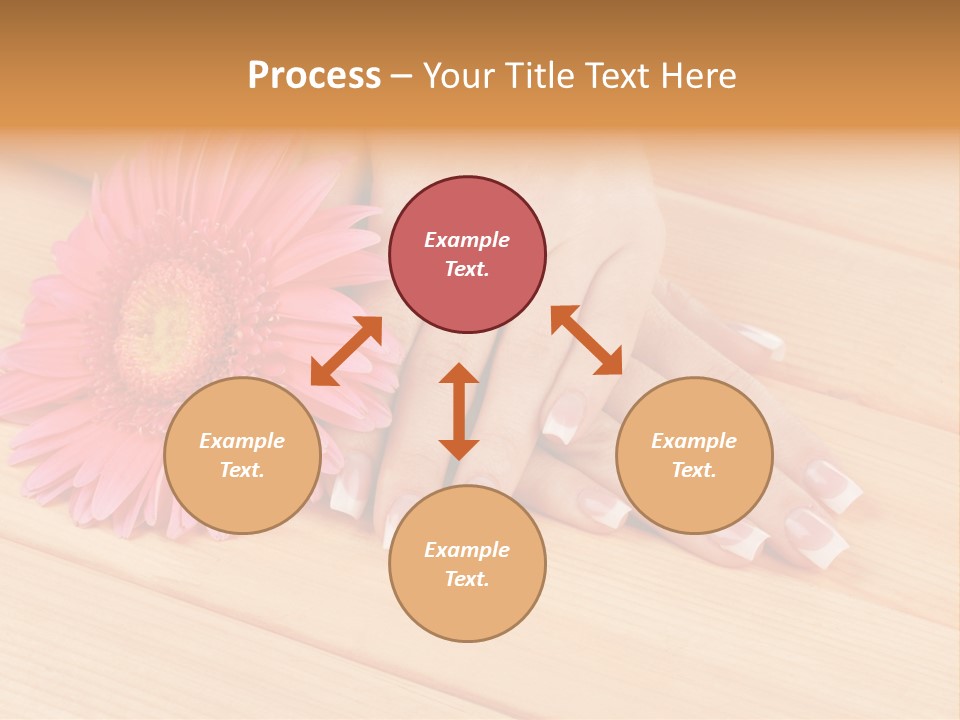 Process – Your Title Text Here

Example Text.

Example Text.

Example Text.

Example Text.